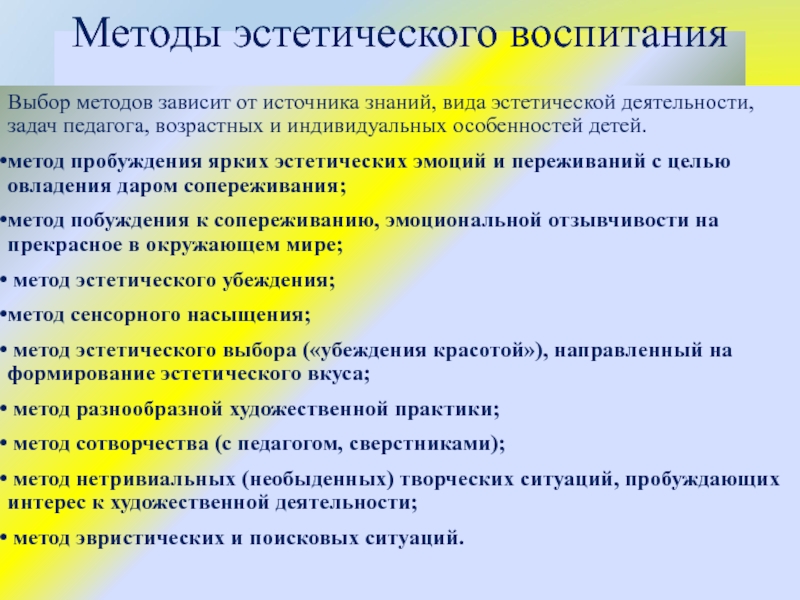 Методы эстетического воспитания

Выбор методов зависит от источника знаний, вида эстетической деятельности, задач педагога, возрастных и индивидуальных особенностей детей.

•метод пробуждения ярких эстетических эмоций и переживаний с целью овладения даром сопереживания;

•метод побуждения к сопереживанию, эмоциональной отзывчивости на прекрасное в окружающем мире;

• метод эстетического убеждения;

•метод сенсорного насыщения;

• метод эстетического выбора («убеждения красотой»), направленный на формирование эстетического вкуса;

• метод разнообразной художественной практики;

• метод сотворчества (с педагогом, сверстниками);

• метод нетривиальных (необыденных) творческих ситуаций, пробуждающих интерес к художественной деятельности;

• метод эвристических и поисковых ситуаций.